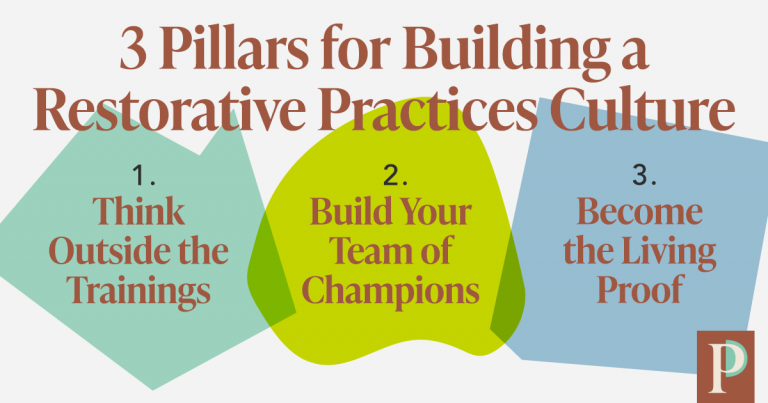 3 Pillars for Building a Restorative Practices Culture

1.
Think Outside the Trainings

2.
Build Your Team of Champions

3.
Become the Living Proof

P